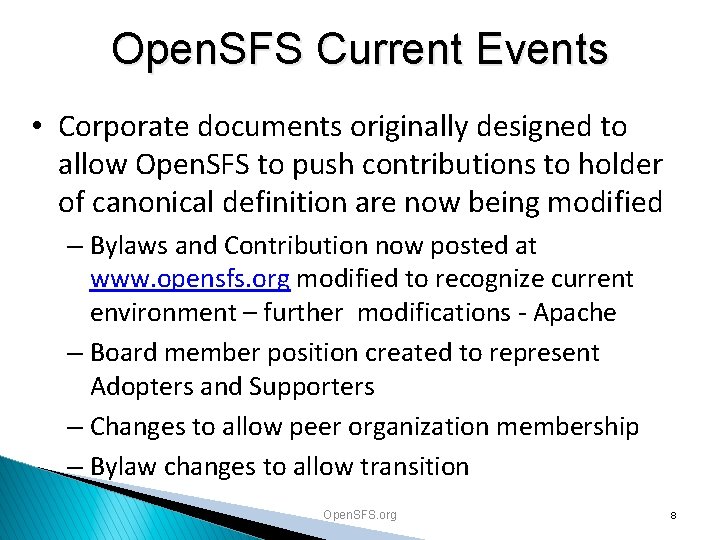 OpenSFS Current Events

• Corporate documents originally designed to allow OpenSFS to push contributions to holder of canonical definition are now being modified

– Bylaws and Contribution now posted at www.opensfs.org modified to recognize current environment – further modifications - Apache

– Board member position created to represent Adopters and Supporters

– Changes to allow peer organization membership

– Bylaw changes to allow transition

OpenSFS.org

8